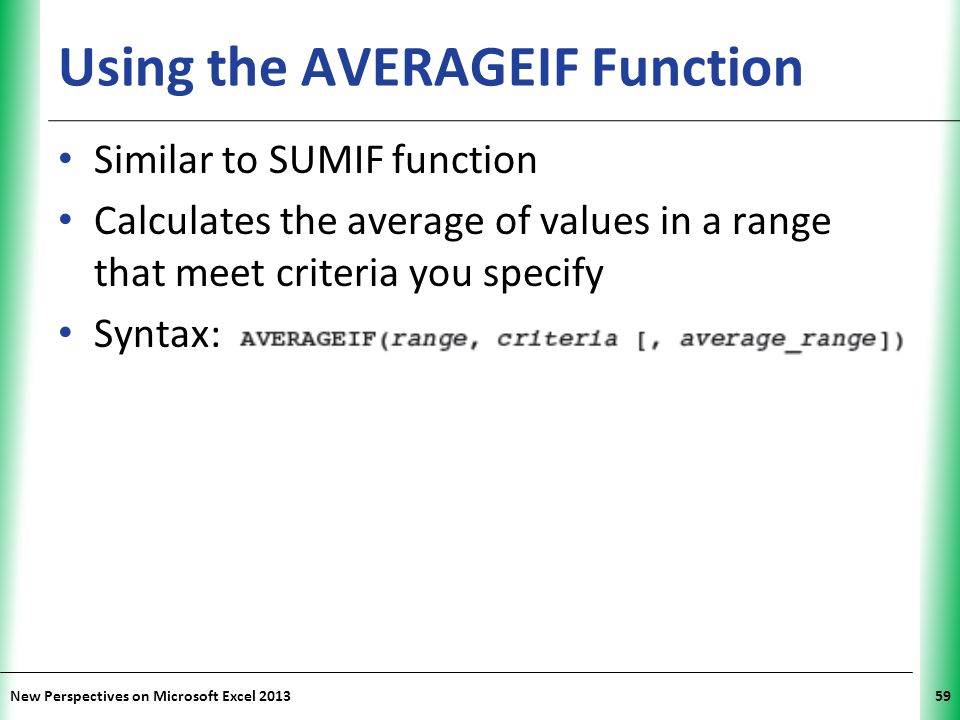 Using the AVERAGEIF Function

• Similar to SUMIF function
• Calculates the average of values in a range that meet criteria you specify
• Syntax: AVERAGEIF(range, criteria [, average_range])

New Perspectives on Microsoft Excel 2013

59